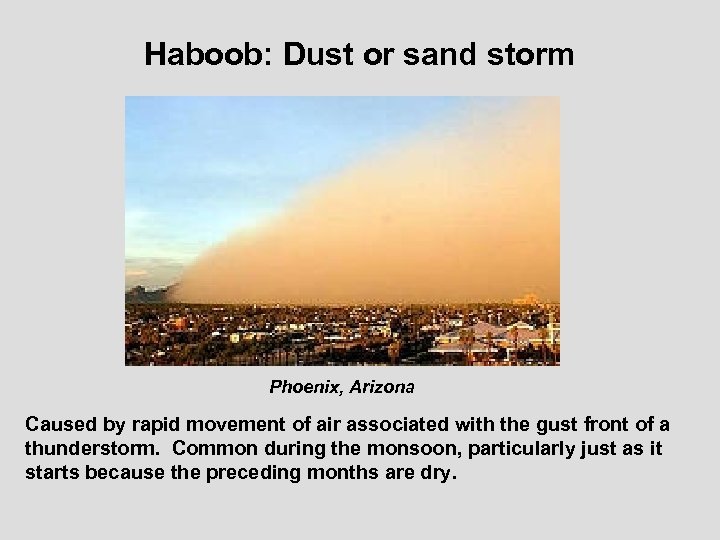 Haboob: Dust or sand storm

Phoenix, Arizona

Caused by rapid movement of air associated with the gust front of a thunderstorm. Common during the monsoon, particularly just as it starts because the preceding months are dry.